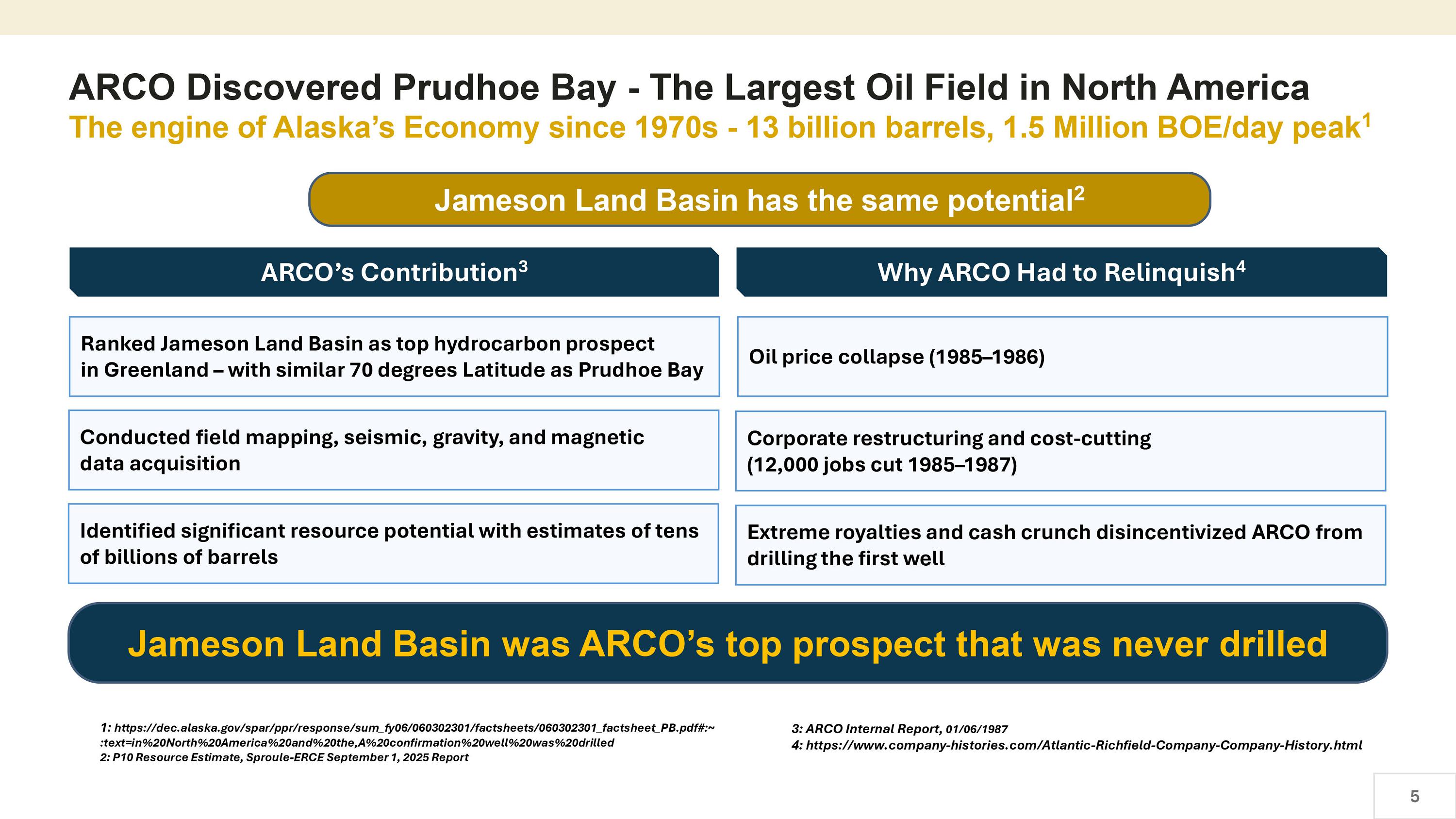 ARCO Discovered Prudhoe Bay - The Largest Oil Field in North America

The engine of Alaska's Economy since 1970s - 13 billion barrels, 1.5 Million BOE/day peak$^1$

Jameson Land Basin has the same potential$^2$

ARCO's Contribution$^3$

Ranked Jameson Land Basin as top hydrocarbon prospect in Greenland – with similar 70 degrees Latitude as Prudhoe Bay

Conducted field mapping, seismic, gravity, and magnetic data acquisition

Identified significant resource potential with estimates of tens of billions of barrels

Why ARCO Had to Relinquish$^4$

Oil price collapse (1985–1986)

Corporate restructuring and cost-cutting (12,000 jobs cut 1985–1987)

Extreme royalties and cash crunch disincentivized ARCO from drilling the first well

Jameson Land Basin was ARCO's top prospect that was never drilled

1: https://dec.alaska.gov/spar/ppr/response/sum_fy06/060302301/factsheets/060302301_factsheet_PB.pdf#:~:text=in%20North%20America%20and%20the,A%20confirmation%20well%20was%20drilled
2: P10 Resource Estimate, Sproule-ERCE September 1, 2025 Report

3: ARCO Internal Report, 01/06/1987
4: https://www.company-histories.com/Atlantic-Richfield-Company-Company-History.html

5